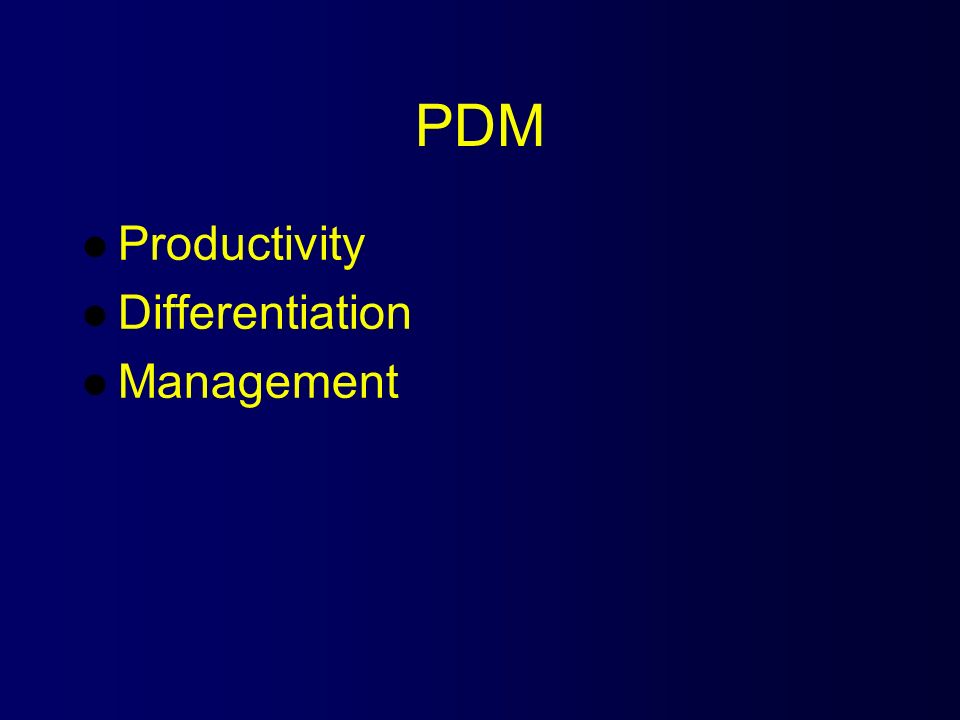 PDM

- Productivity
- Differentiation
- Management